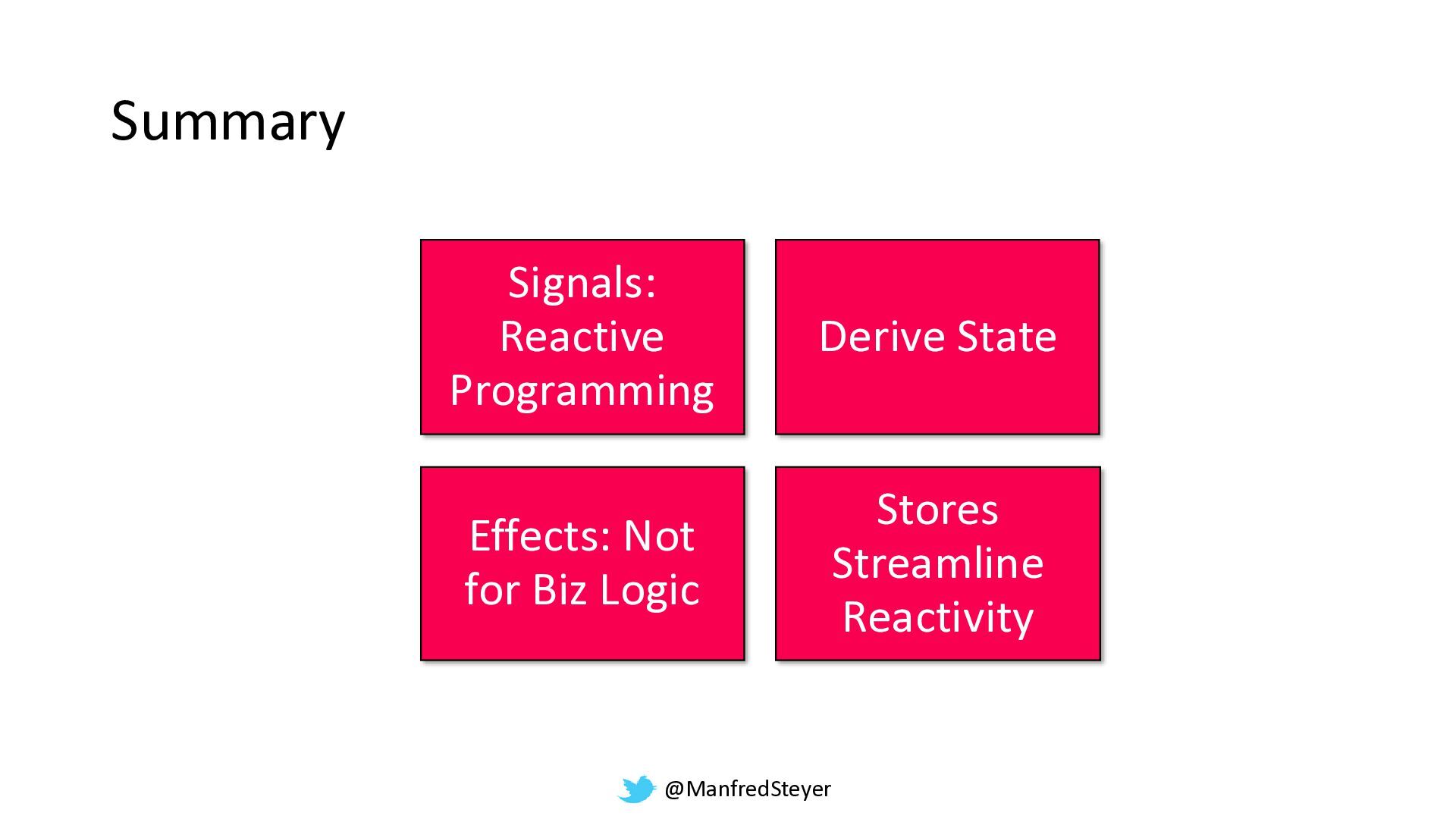 Summary

Signals: Reactive Programming

Derive State

Effects: Not for Biz Logic

Stores Streamline Reactivity

@ManfredSteyer